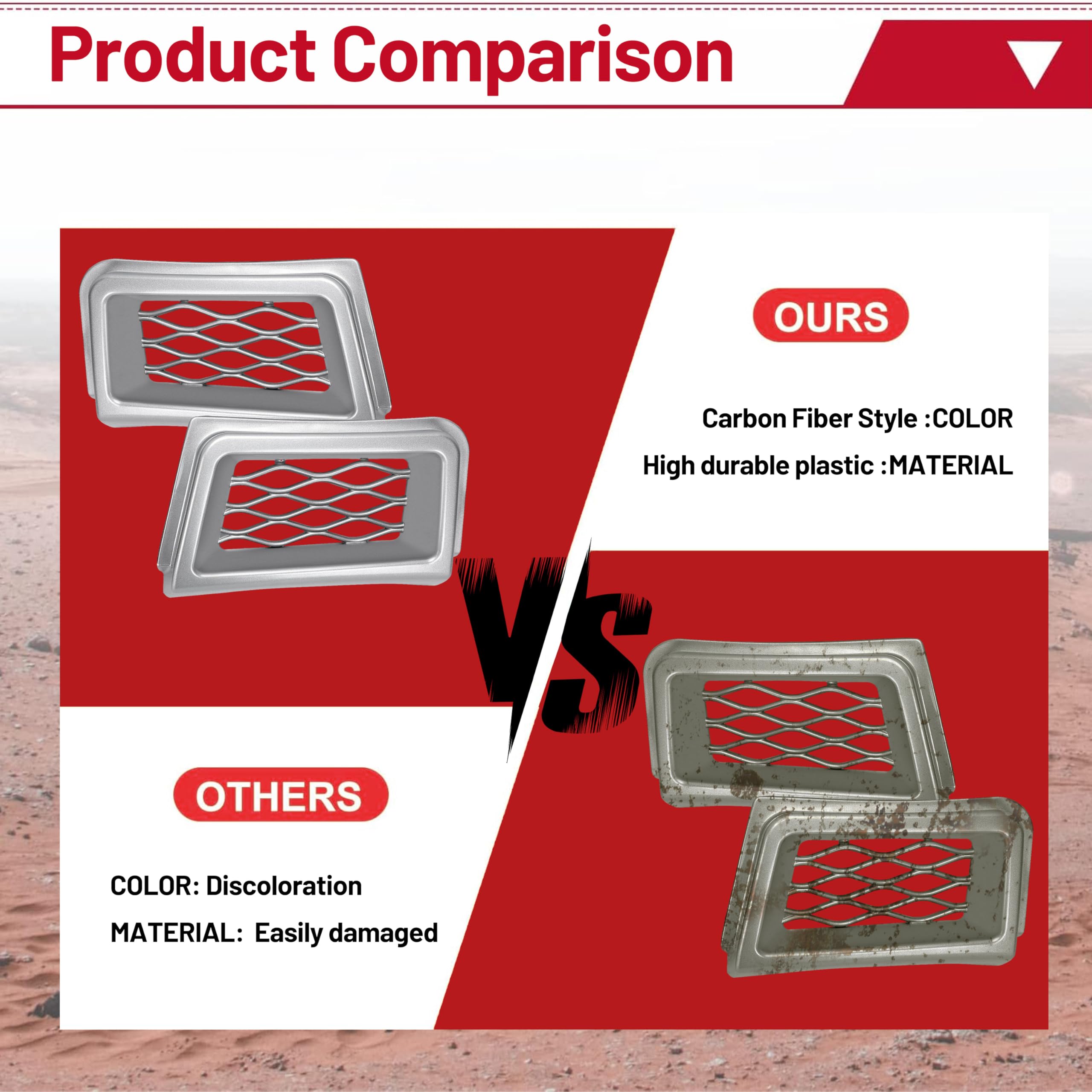 Product Comparison

OURS

Carbon Fiber Style :COLOR

High durable plastic :MATERIAL

VS

OTHERS

COLOR: Discoloration

MATERIAL: Easily damaged